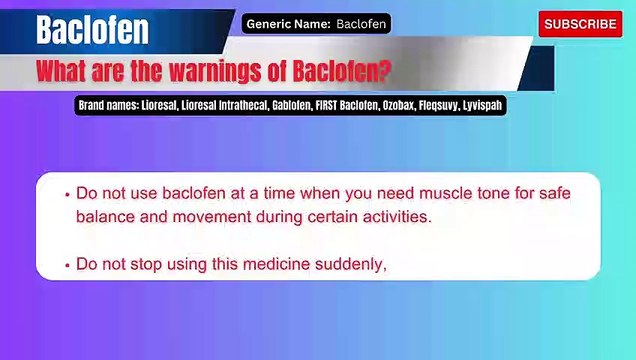 Baclofen

Generic Name: Baclofen

SUBSCRIBE

What are the warnings of Baclofen?

Brand names: Lioresal, Lioresal Intrathecal, Gablofen, FIRST Baclofen, Ozobax, Fleqsuvy, Lyvispah

• Do not use baclofen at a time when you need muscle tone for safe balance and movement during certain activities.

• Do not stop using this medicine suddenly,